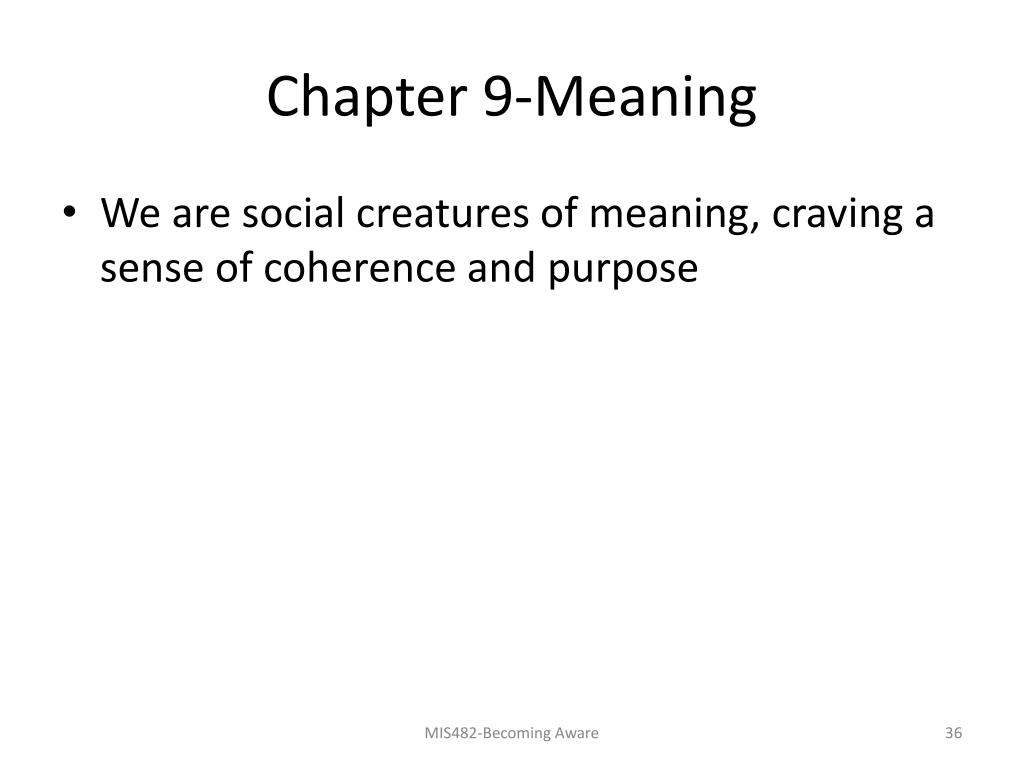 Chapter 9-Meaning

• We are social creatures of meaning, craving a sense of coherence and purpose

MIS482-Becoming Aware

36